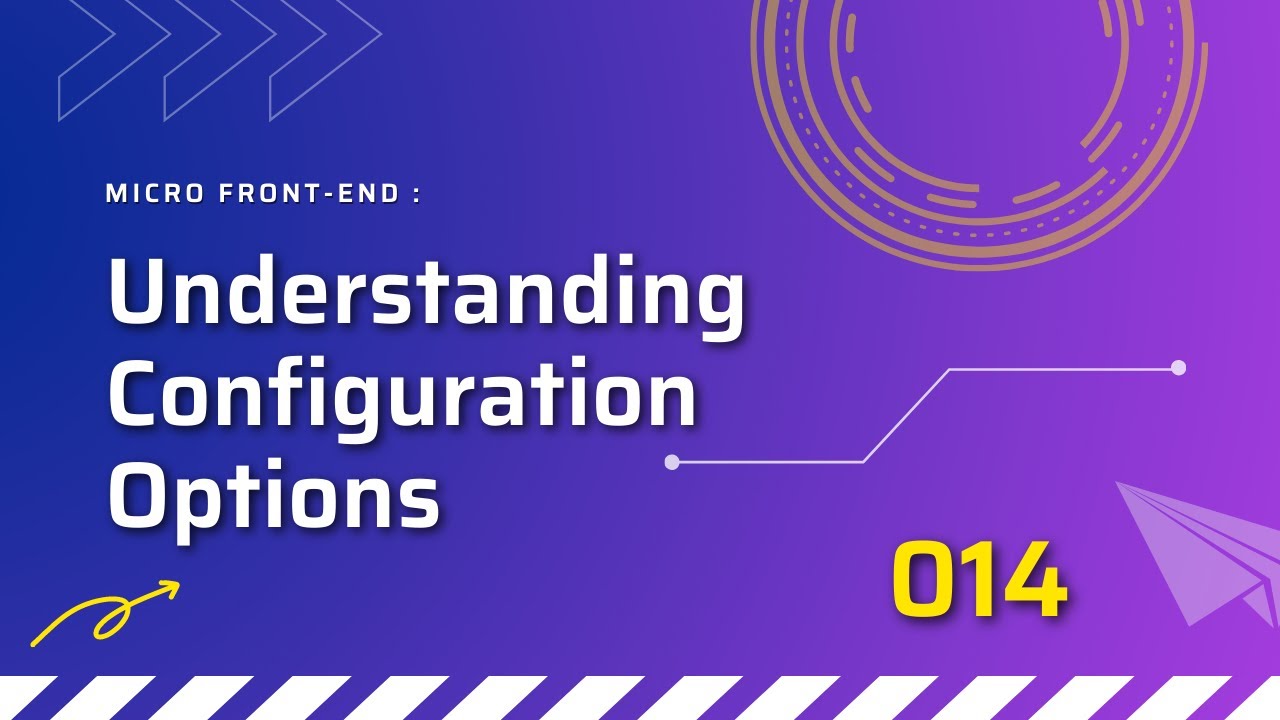 MICRO FRONT-END :

Understanding Configuration Options

014